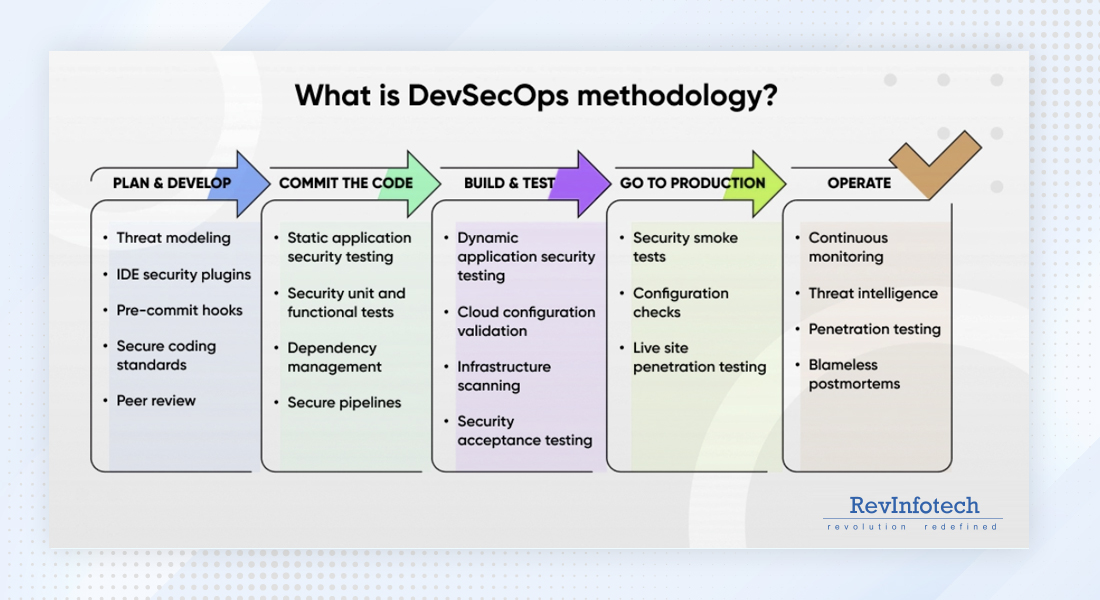 What is DevSecOps methodology?

PLAN & DEVELOP
• Threat modeling
• IDE security plugins
• Pre-commit hooks
• Secure coding standards
• Peer review

COMMIT THE CODE
• Static application security testing
• Security unit and functional tests
• Dependency management
• Secure pipelines

BUILD & TEST
• Dynamic application security testing
• Cloud configuration validation
• Infrastructure scanning
• Security acceptance testing

GO TO PRODUCTION
• Security smoke tests
• Configuration checks
• Live site penetration testing

OPERATE
• Continuous monitoring
• Threat intelligence
• Penetration testing
• Blameless postmortems

RevInfotech
revolution redefined